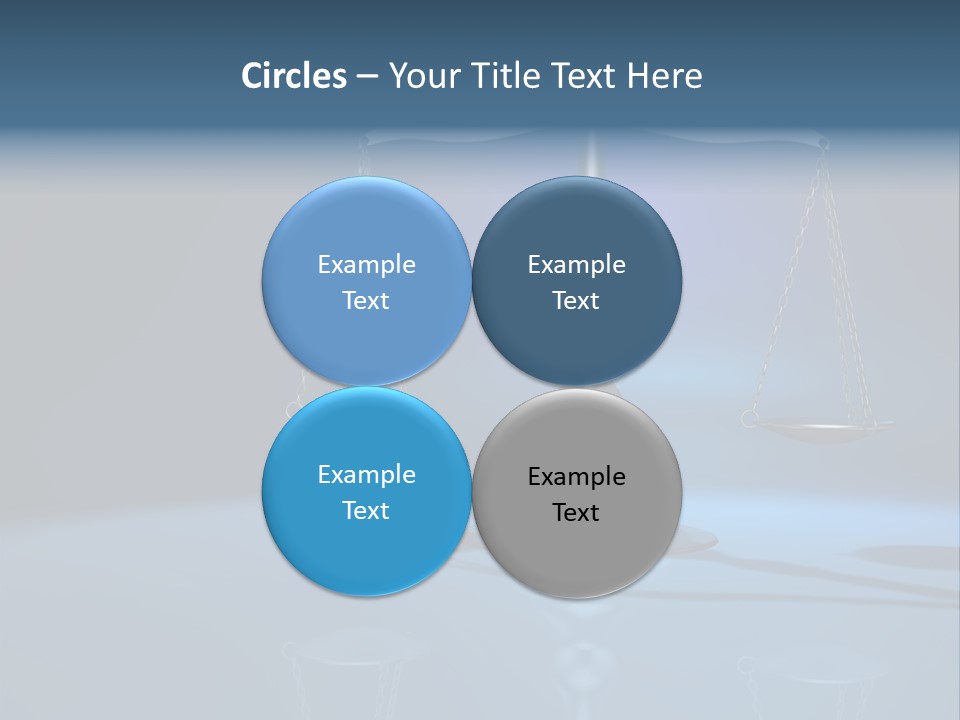 Circles – Your Title Text Here

Example Text

Example Text

Example Text

Example Text